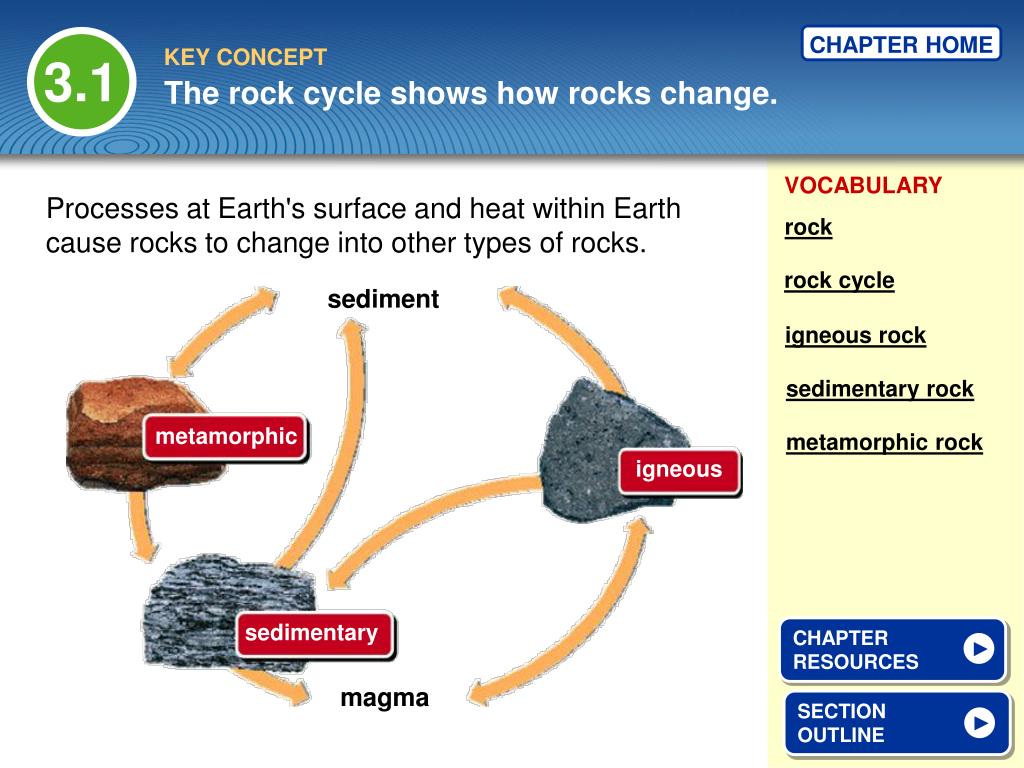 3.1

KEY CONCEPT

The rock cycle shows how rocks change.

CHAPTER HOME

Processes at Earth's surface and heat within Earth cause rocks to change into other types of rocks.

sediment

metamorphic

igneous

sedimentary

magma

VOCABULARY

rock

rock cycle

igneous rock

sedimentary rock

metamorphic rock

CHAPTER RESOURCES

SECTION OUTLINE